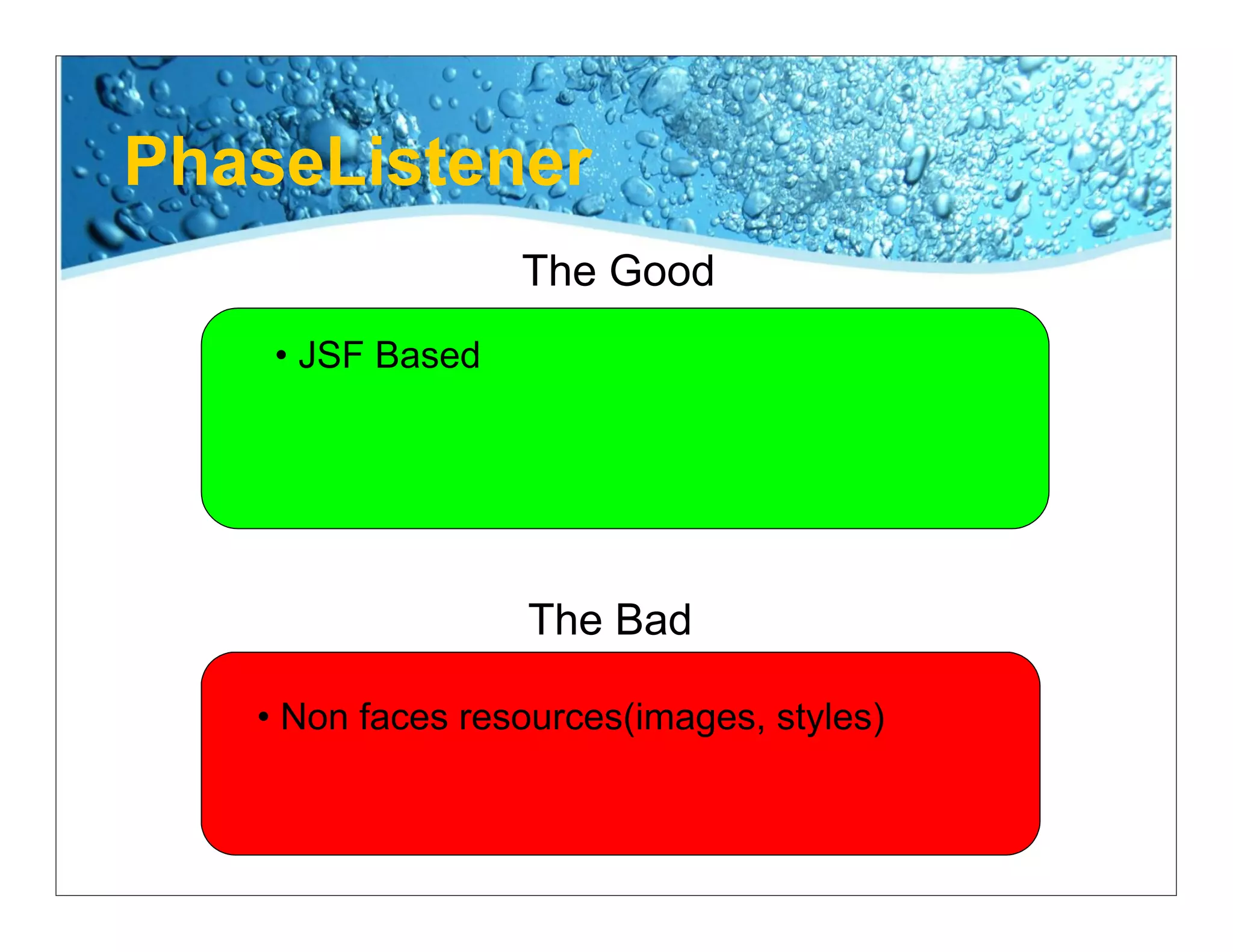 PhaseListener

The Good

• JSF Based

The Bad

• Non faces resources(images, styles)